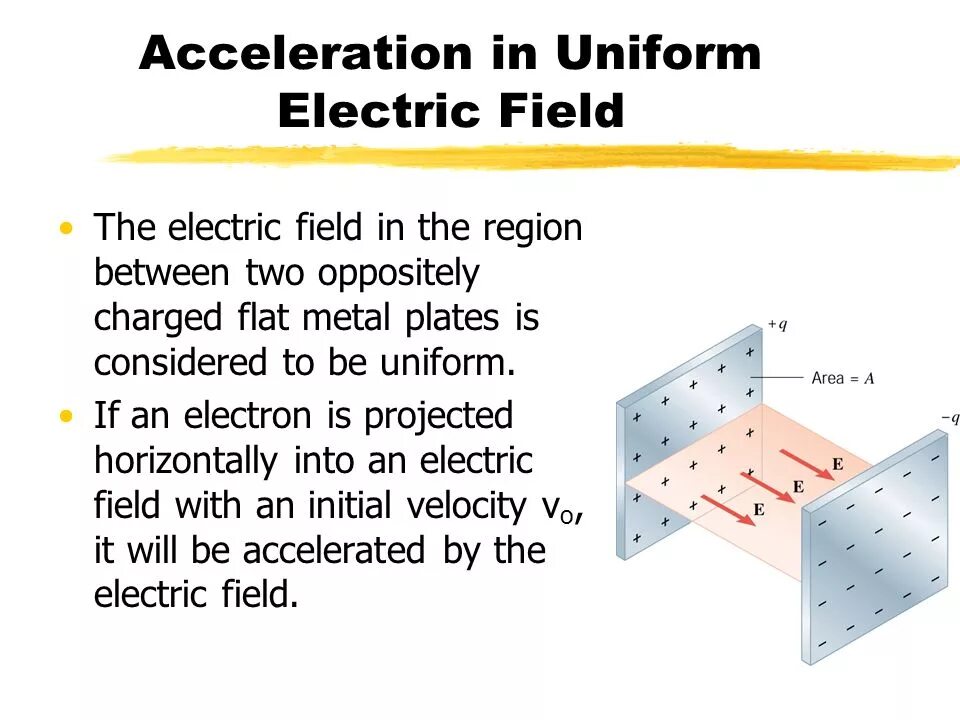 Acceleration in Uniform Electric Field

• The electric field in the region between two oppositely charged flat metal plates is considered to be uniform.
• If an electron is projected horizontally into an electric field with an initial velocity $v_o$, it will be accelerated by the electric field.

$+q$
Area = $A$
$-q$
E
E
E